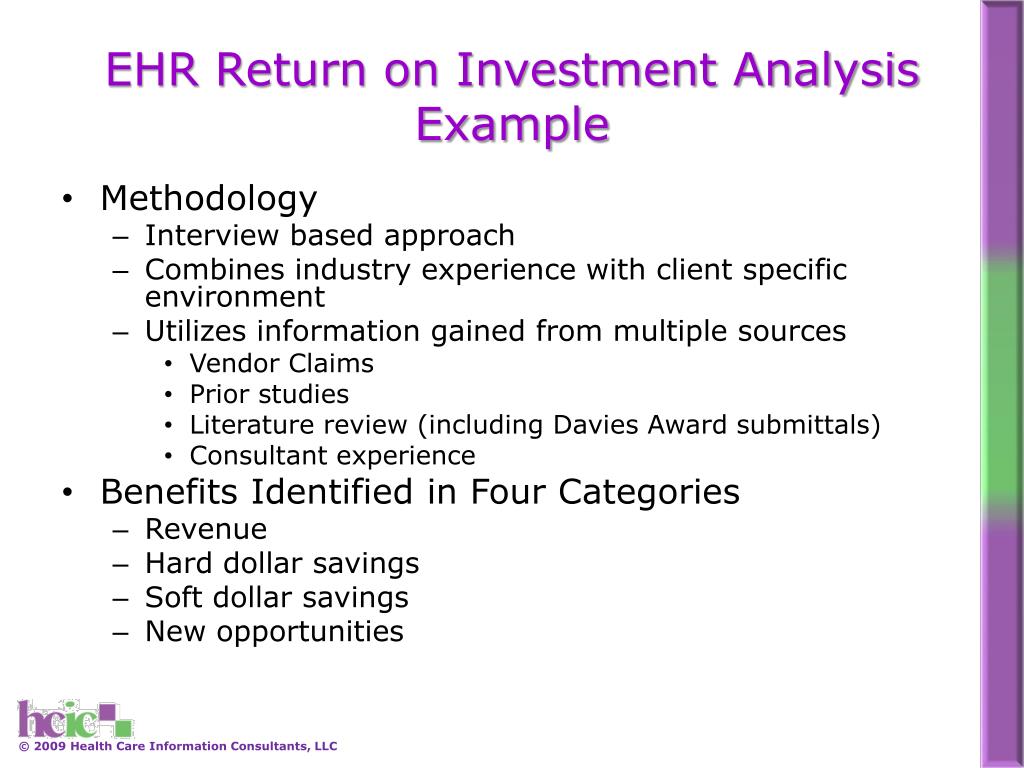 EHR Return on Investment Analysis Example

• Methodology
  – Interview based approach
  – Combines industry experience with client specific environment
  – Utilizes information gained from multiple sources
    • Vendor Claims
    • Prior studies
    • Literature review (including Davies Award submittals)
    • Consultant experience
• Benefits Identified in Four Categories
  – Revenue
  – Hard dollar savings
  – Soft dollar savings
  – New opportunities

hcic

© 2009 Health Care Information Consultants, LLC